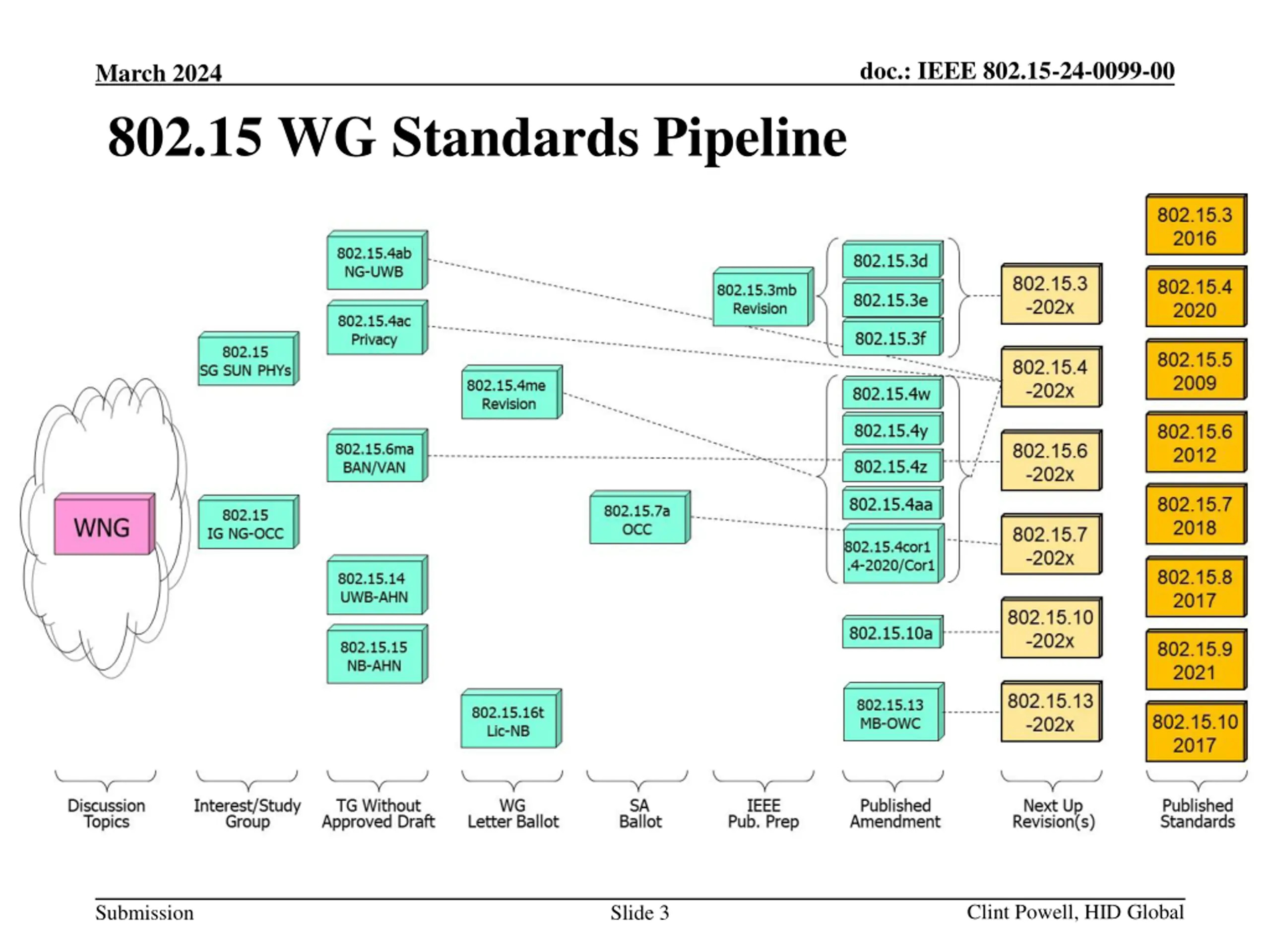 March 2024

doc.: IEEE 802.15-24-0099-00

802.15 WG Standards Pipeline

WNG

802.15 SG SUN PHYs

802.15 IG NG-OCC

802.15.4ab NG-UWB

802.15.4ac Privacy

802.15.6ma BAN/VAN

802.15.14 UWB-AHN

802.15.15 NB-AHN

802.15.4me Revision

802.15.16t Lic-NB

802.15.7a OCC

802.15.3mb Revision

802.15.3d

802.15.3e

802.15.3f

802.15.4w

802.15.4y

802.15.4z

802.15.4aa

802.15.4cor1 .4-2020/Cor1

802.15.10a

802.15.13 MB-OWC

802.15.3 -202x

802.15.4 -202x

802.15.6 -202x

802.15.7 -202x

802.15.10 -202x

802.15.13 -202x

802.15.3 2016

802.15.4 2020

802.15.5 2009

802.15.6 2012

802.15.7 2018

802.15.8 2017

802.15.9 2021

802.15.10 2017

Discussion Topics

Interest/Study Group

TG Without Approved Draft

WG Letter Ballot

SA Ballot

IEEE Pub. Prep

Published Amendment

Next Up Revision(s)

Published Standards

Submission

Slide 3

Clint Powell, HID Global